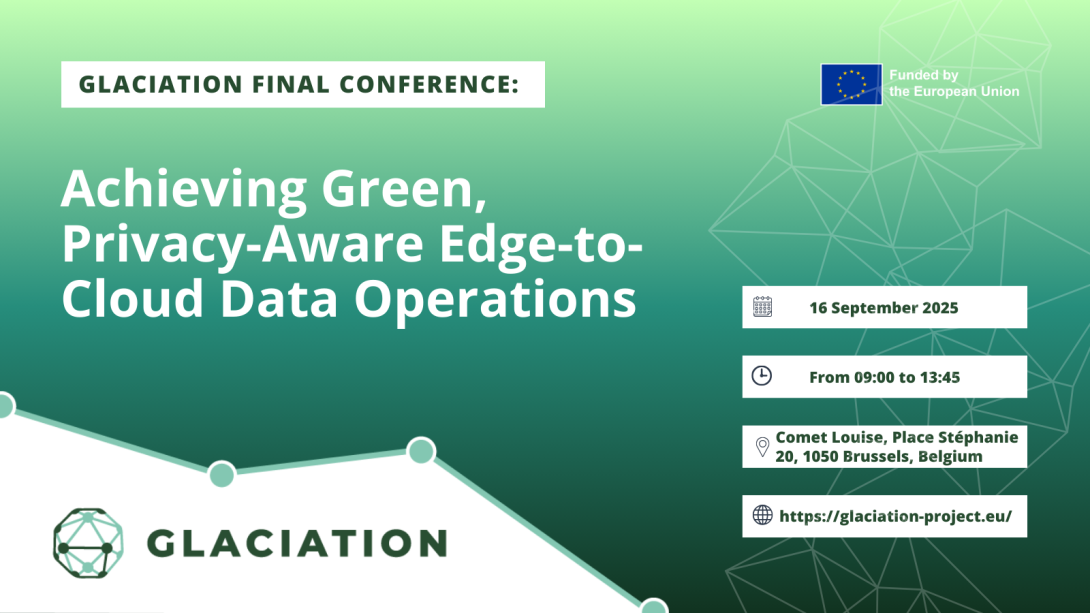 GLACIATION FINAL CONFERENCE:

Funded by the European Union

Achieving Green, Privacy-Aware Edge-to-Cloud Data Operations

16 September 2025

From 09:00 to 13:45

Comet Louise, Place Stéphanie 20, 1050 Brussels, Belgium

https://glaciation-project.eu/

GLACIATION